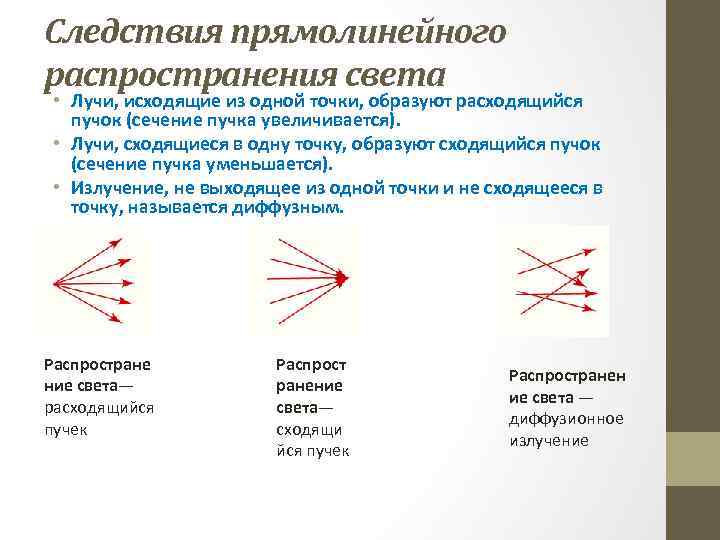 Следствия прямолинейного распространения света

• Лучи, исходящие из одной точки, образуют расходящийся пучок (сечение пучка увеличивается).
• Лучи, сходящиеся в одну точку, образуют сходящийся пучок (сечение пучка уменьшается).
• Излучение, не выходящее из одной точки и не сходящееся в точку, называется диффузным.

Распространение света— расходящийся пучек

Распространение света— сходящийся пучек

Распространение света — диффузионное излучение